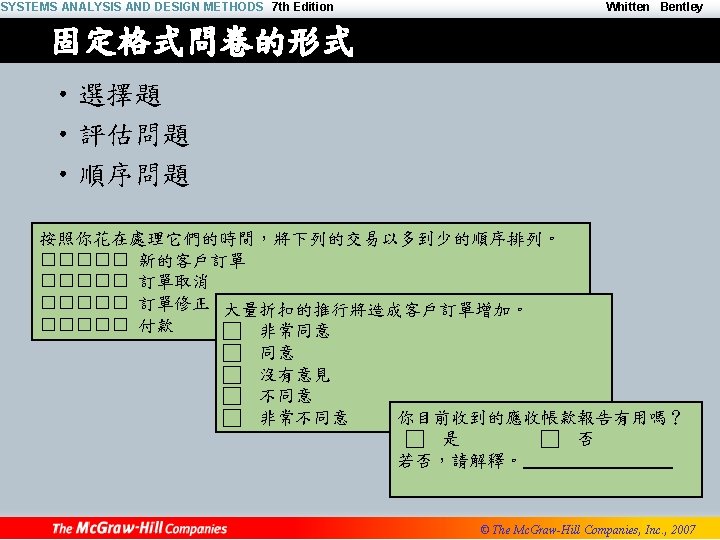 SYSTEMS ANALYSIS AND DESIGN METHODS 7th Edition Whitten Bentley

固定格式問卷的形式

• 選擇題
• 評估問題
• 順序問題

按照你花在處理它們的時間，將下列的交易以多到少的順序排列。
□□□□□ 新的客戶訂單
□□□□□ 訂單取消
□□□□□ 訂單修正
□□□□□ 付款

大量折扣的推行將造成客戶訂單增加。
□ 非常同意
□ 同意
□ 沒有意見
□ 不同意
□ 非常不同意

你目前收到的應收帳款報告有用嗎？
□ 是 □ 否
若否，請解釋。

The McGraw-Hill Companies © The McGraw-Hill Companies, Inc., 2007